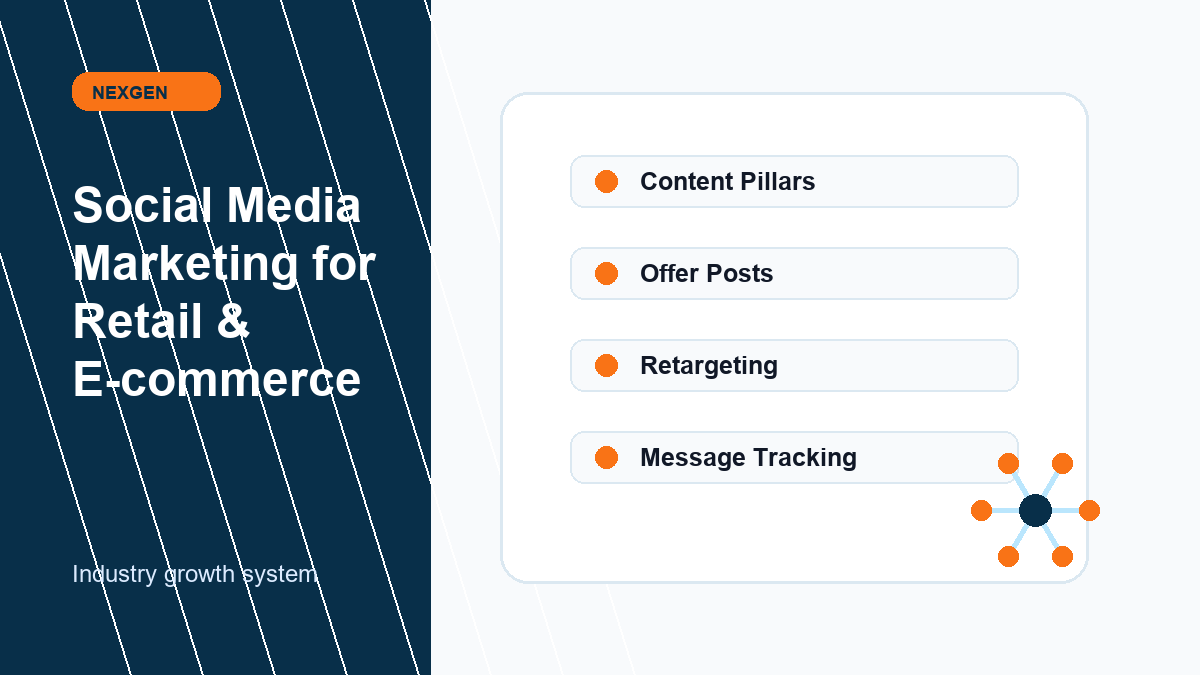 NEXGEN

Social Media Marketing for Retail & E-commerce

Industry growth system

Content Pillars

Offer Posts

Retargeting

Message Tracking